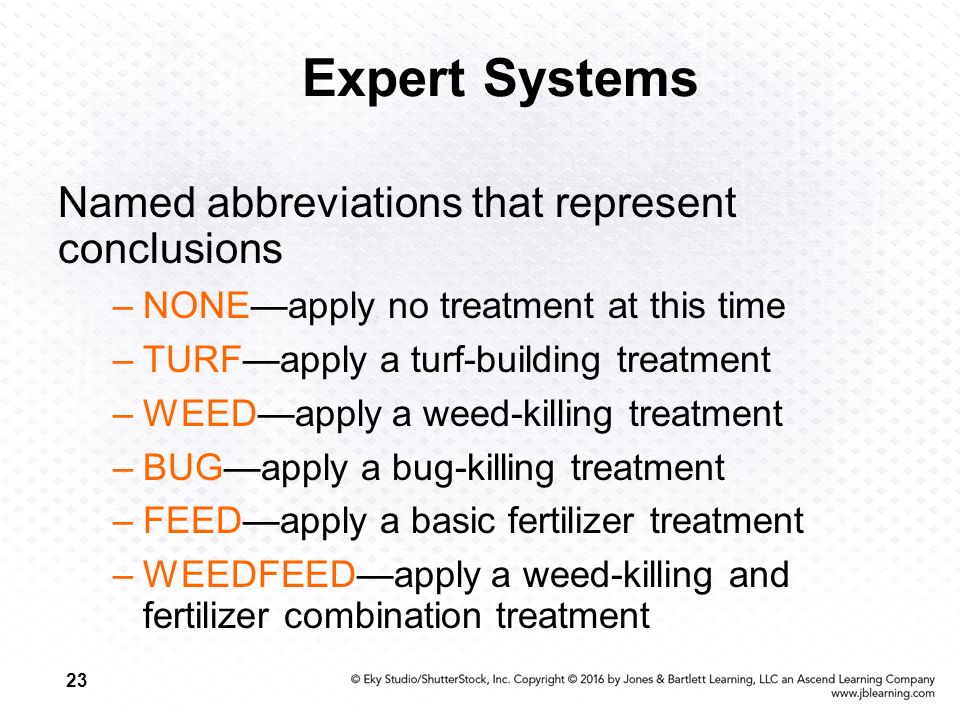 Expert Systems

Named abbreviations that represent conclusions

– NONE—apply no treatment at this time
– TURF—apply a turf-building treatment
– WEED—apply a weed-killing treatment
– BUG—apply a bug-killing treatment
– FEED—apply a basic fertilizer treatment
– WEEDFEED—apply a weed-killing and fertilizer combination treatment

23

© Eky Studio/ShutterStock, Inc. Copyright © 2016 by Jones & Bartlett Learning, LLC an Ascend Learning Company
www.jblearning.com